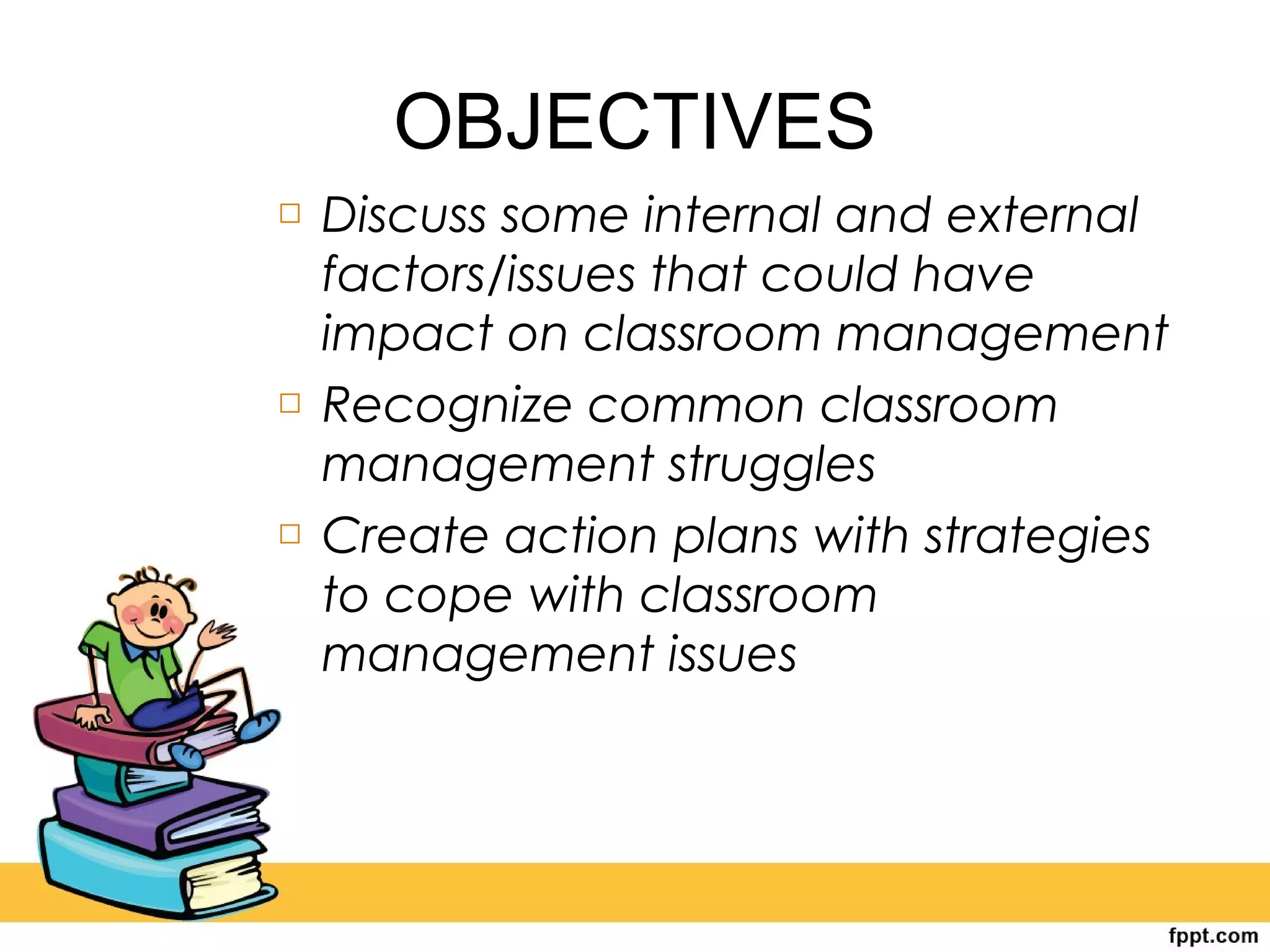 OBJECTIVES

□ Discuss some internal and external factors/issues that could have impact on classroom management

□ Recognize common classroom management struggles

□ Create action plans with strategies to cope with classroom management issues

fppt.com